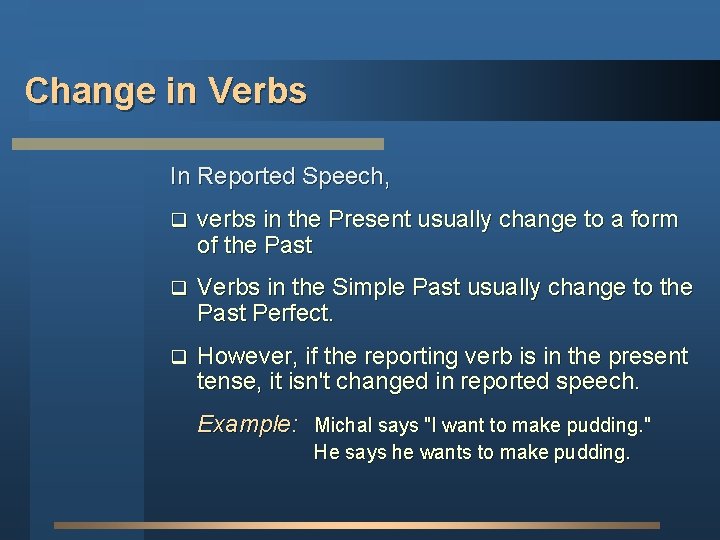 Change in Verbs

In Reported Speech,

❑ verbs in the Present usually change to a form of the Past

❑ Verbs in the Simple Past usually change to the Past Perfect.

❑ However, if the reporting verb is in the present tense, it isn't changed in reported speech.

Example: Michal says "I want to make pudding."
He says he wants to make pudding.